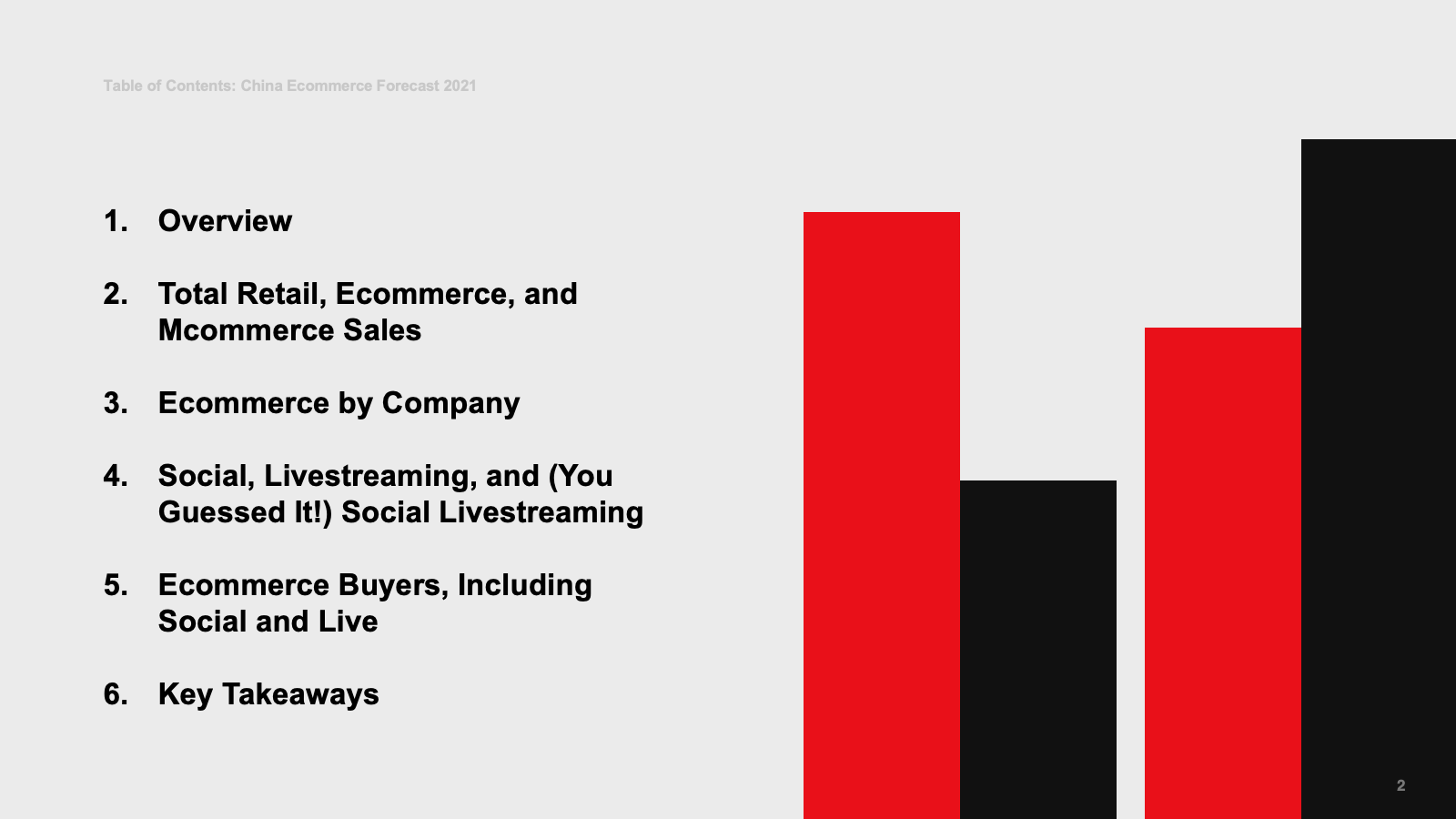 Table of Contents: China Ecommerce Forecast 2021

1. Overview

2. Total Retail, Ecommerce, and Mcommerce Sales

3. Ecommerce by Company

4. Social, Livestreaming, and (You Guessed It!) Social Livestreaming

5. Ecommerce Buyers, Including Social and Live

6. Key Takeaways

2